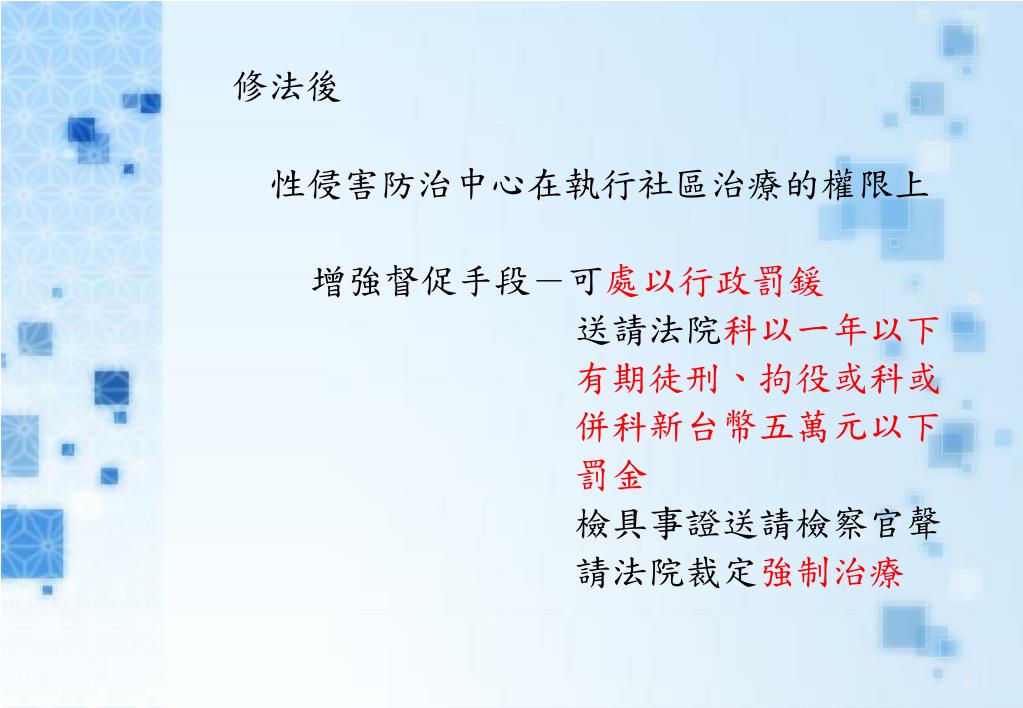 修法後

性侵害防治中心在執行社區治療的權限上

增強督促手段－可處以行政罰鍰

送請法院科以一年以下有期徒刑、拘役或科或併科新台幣五萬元以下罰金

檢具事證送請檢察官聲請法院裁定強制治療